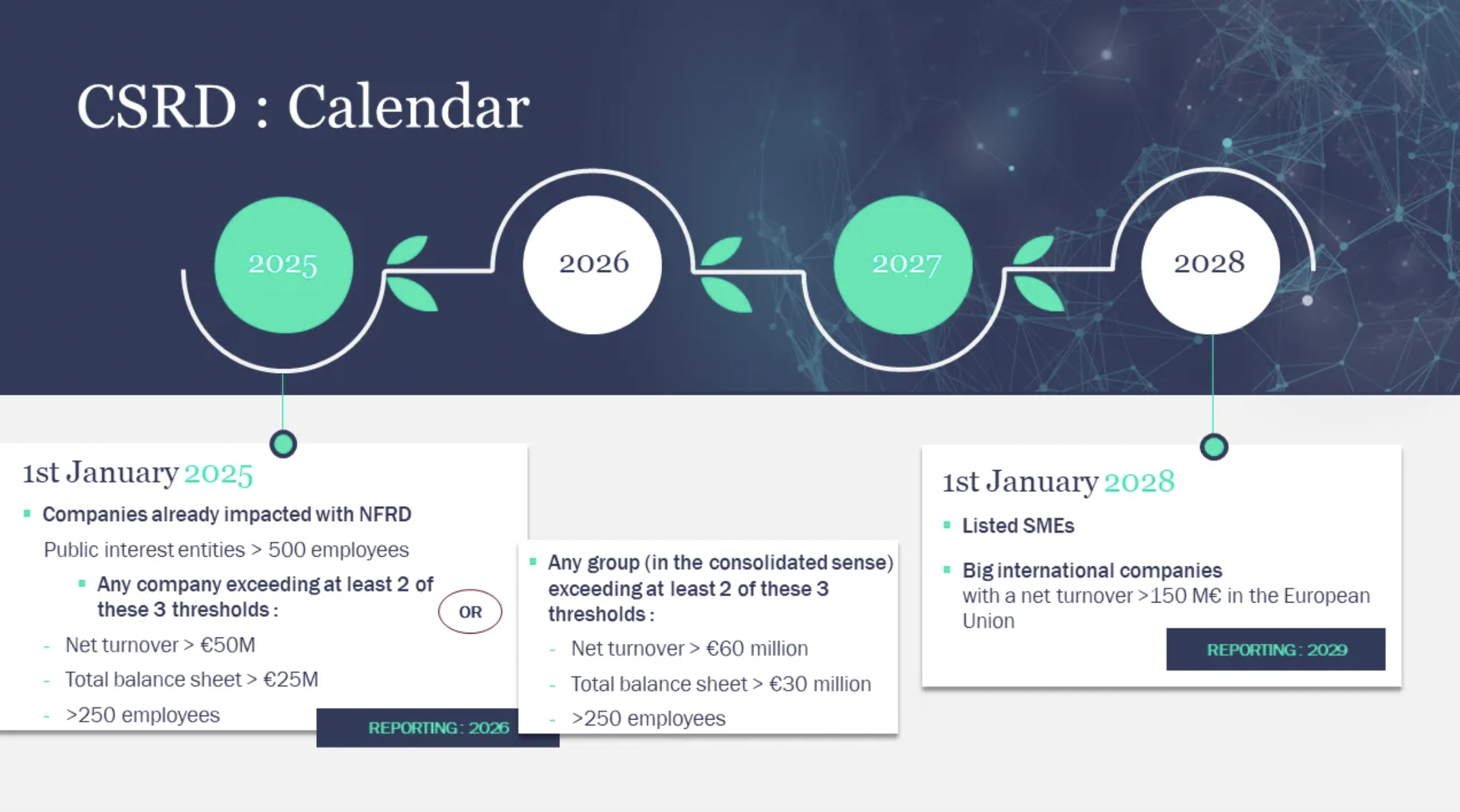 CSRD : Calendar

2025

2026

2027

2028

1st January 2025

Companies already impacted with NFRD

Public interest entities > 500 employees

Any company exceeding at least 2 of these 3 thresholds :

- Net turnover > €50M
- Total balance sheet > €25M
- >250 employees

OR

REPORTING : 2026

Any group (in the consolidated sense) exceeding at least 2 of these 3 thresholds :

- Net turnover > €60 million
- Total balance sheet > €30 million
- >250 employees

1st January 2028

Listed SMEs

Big international companies with a net turnover >150 M€ in the European Union

REPORTING : 2029